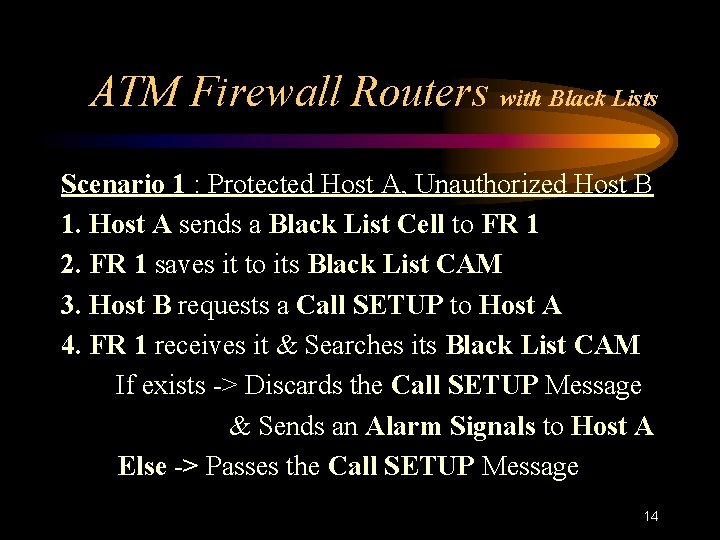 ATM Firewall Routers with Black Lists

Scenario 1 : Protected Host A, Unauthorized Host B

1. Host A sends a Black List Cell to FR 1

2. FR 1 saves it to its Black List CAM

3. Host B requests a Call SETUP to Host A

4. FR 1 receives it & Searches its Black List CAM

If exists -> Discards the Call SETUP Message

& Sends an Alarm Signals to Host A

Else -> Passes the Call SETUP Message

14